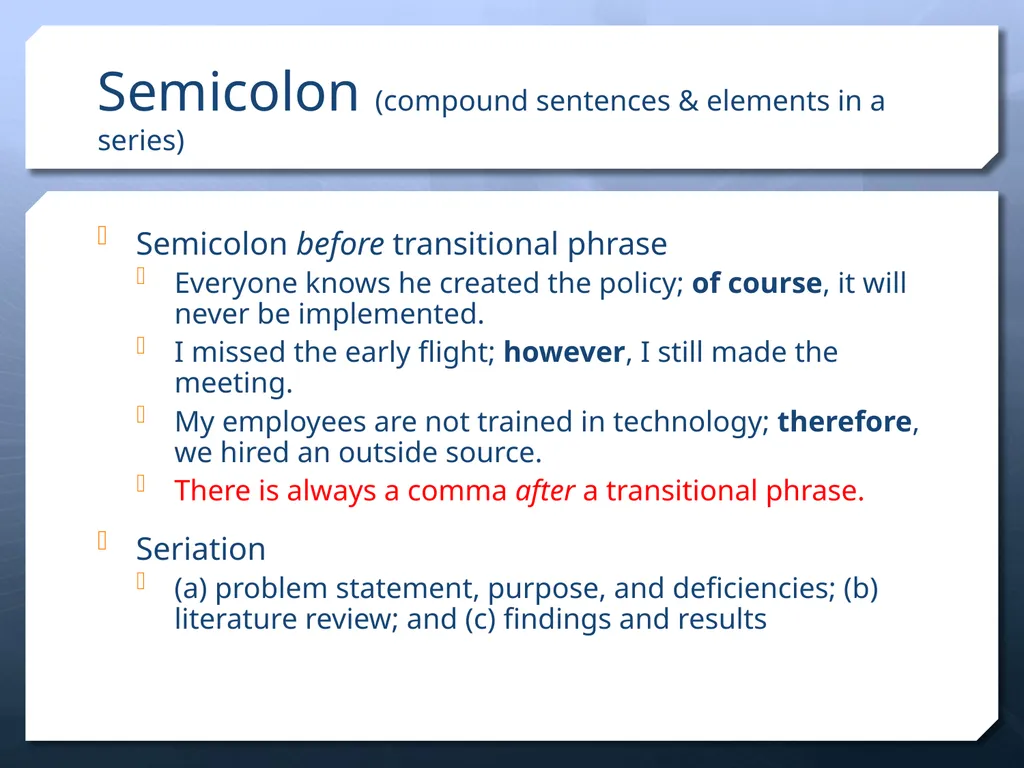 Semicolon (compound sentences & elements in a series)

Semicolon before transitional phrase

Everyone knows he created the policy; of course, it will never be implemented.

I missed the early flight; however, I still made the meeting.

My employees are not trained in technology; therefore, we hired an outside source.

There is always a comma after a transitional phrase.

Seriation

(a) problem statement, purpose, and deficiencies; (b) literature review; and (c) findings and results